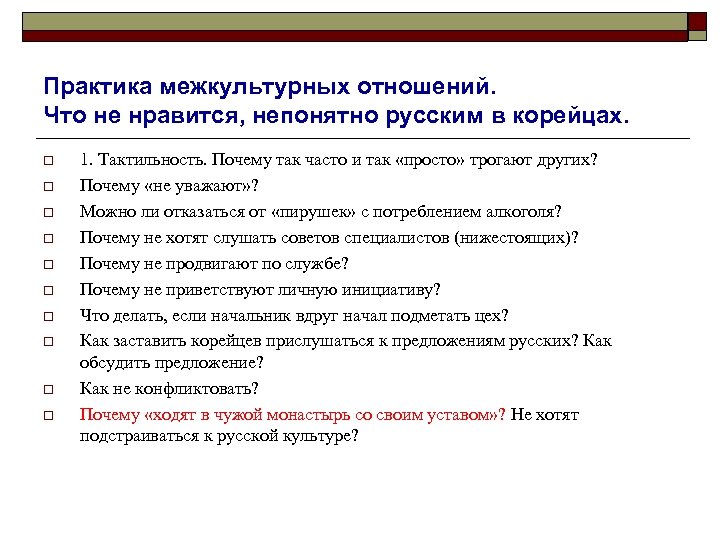 Практика межкультурных отношений.
Что не нравится, непонятно русским в корейцах.

□ 1. Тактильность. Почему так часто и так «просто» трогают других?
□ Почему «не уважают»?
□ Можно ли отказаться от «пирушек» с потреблением алкоголя?
□ Почему не хотят слушать советов специалистов (нижестоящих)?
□ Почему не продвигают по службе?
□ Почему не приветствуют личную инициативу?
□ Что делать, если начальник вдруг начал подметать цех?
□ Как заставить корейцев прислушаться к предложениям русских? Как обсудить предложение?
□ Как не конфликтовать?
□ Почему «ходят в чужой монастырь со своим уставом»? Не хотят подстраиваться к русской культуре?